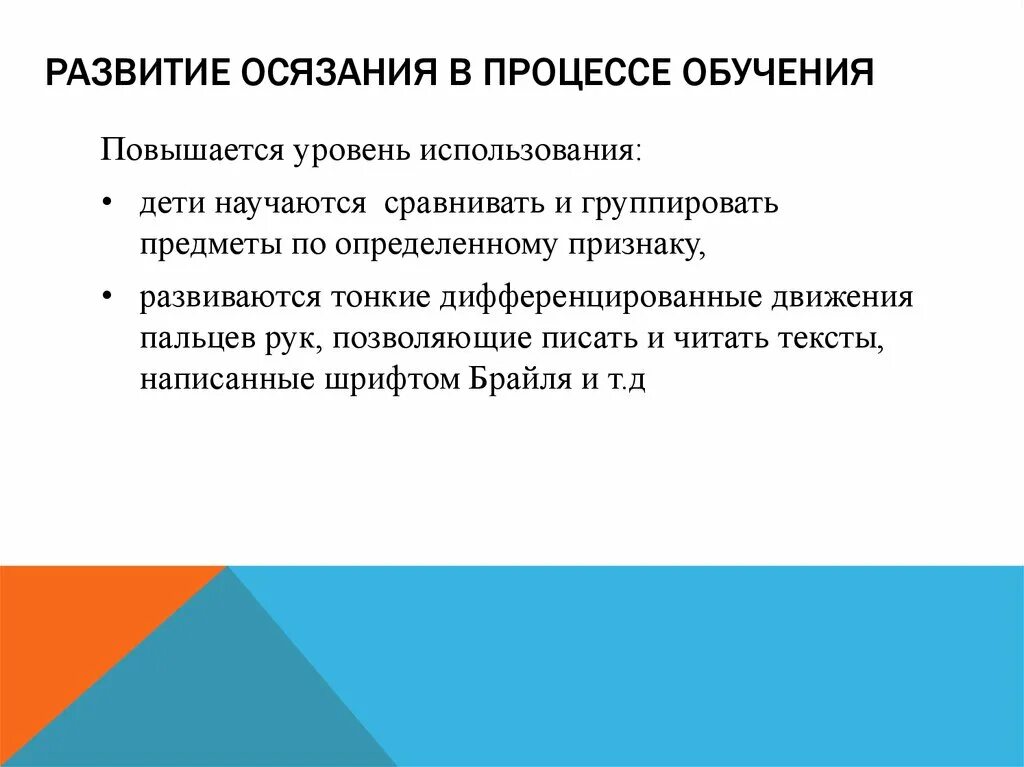 РАЗВИТИЕ ОСЯЗАНИЯ В ПРОЦЕССЕ ОБУЧЕНИЯ

Повышается уровень использования:

• дети научаются сравнивать и группировать предметы по определенному признаку,

• развиваются тонкие дифференцированные движения пальцев рук, позволяющие писать и читать тексты, написанные шрифтом Брайля и т.д